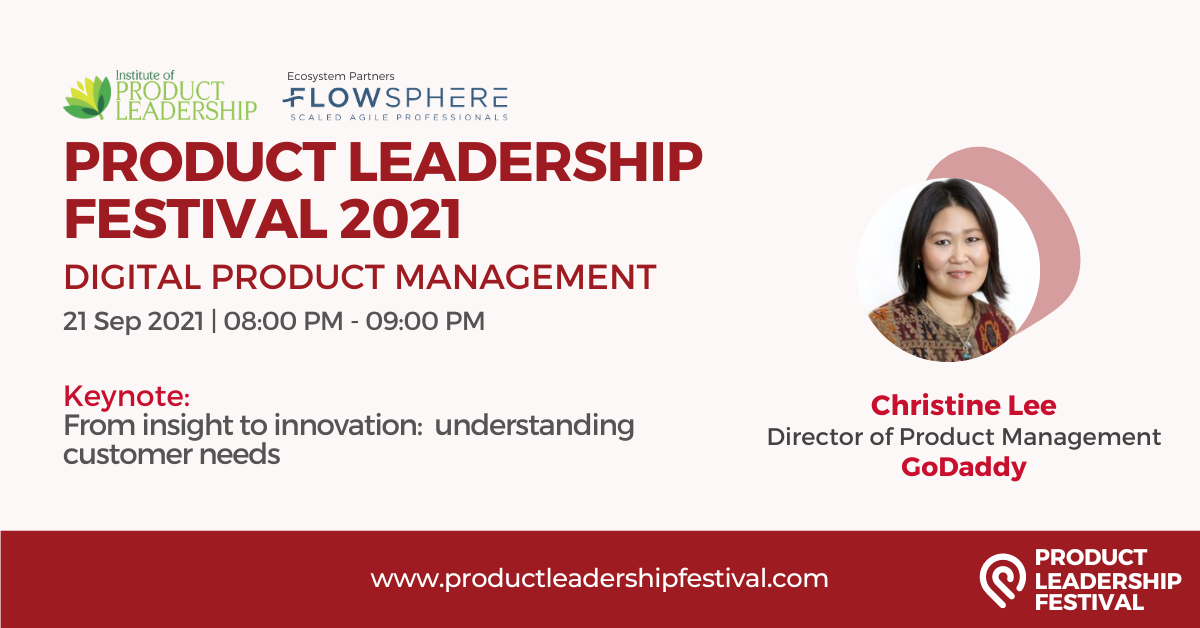 Institute of PRODUCT LEADERSHIP

Ecosystem Partners
FLOWSPHERE
SCALED AGILE PROFESSIONALS

PRODUCT LEADERSHIP FESTIVAL 2021

DIGITAL PRODUCT MANAGEMENT

21 Sep 2021 | 08:00 PM - 09:00 PM

Keynote:
From insight to innovation: understanding customer needs

Christine Lee
Director of Product Management
GoDaddy

www.productleadershipfestival.com

PRODUCT LEADERSHIP FESTIVAL